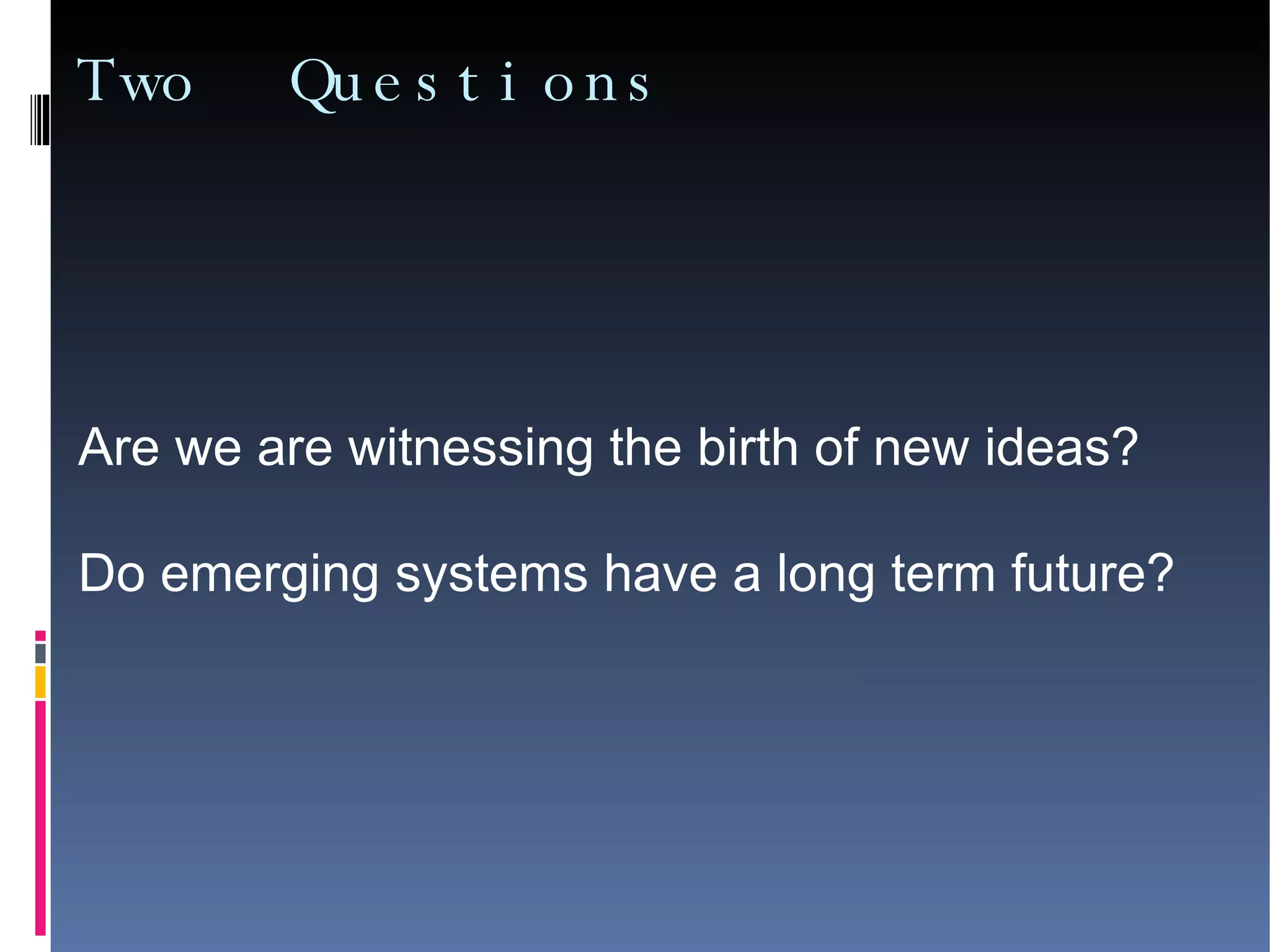 Two Questions

Are we are witnessing the birth of new ideas?

Do emerging systems have a long term future?